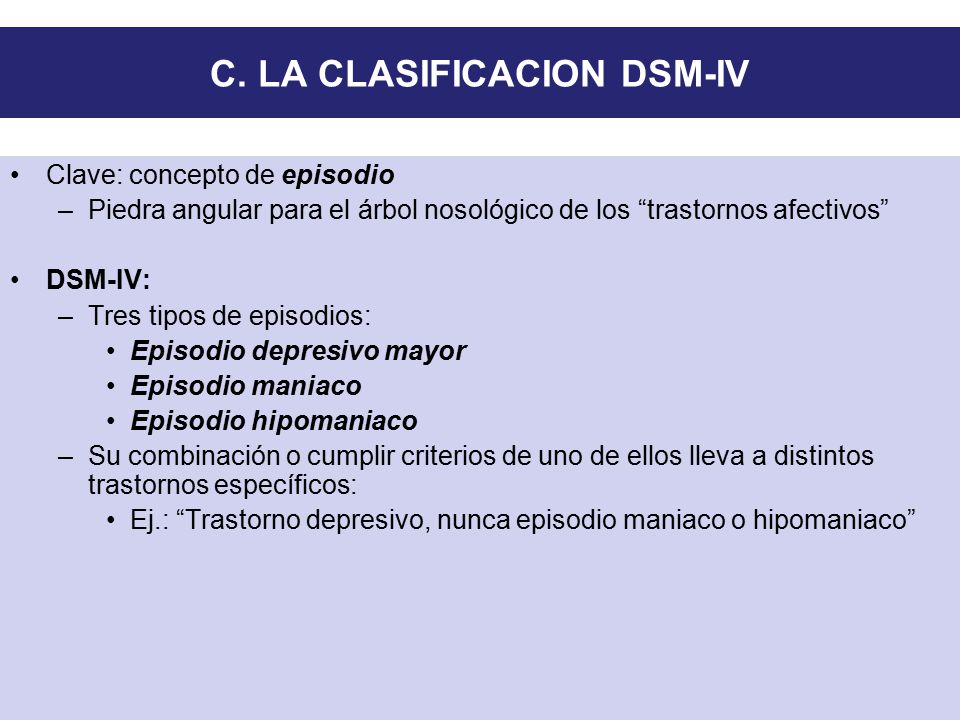 C. LA CLASIFICACION DSM-IV

• Clave: concepto de episodio
– Piedra angular para el árbol nosológico de los “trastornos afectivos”

• DSM-IV:
– Tres tipos de episodios:
• Episodio depresivo mayor
• Episodio maniaco
• Episodio hipomaniaco
– Su combinación o cumplir criterios de uno de ellos lleva a distintos trastornos específicos:
• Ej.: “Trastorno depresivo, nunca episodio maniaco o hipomaniaco”